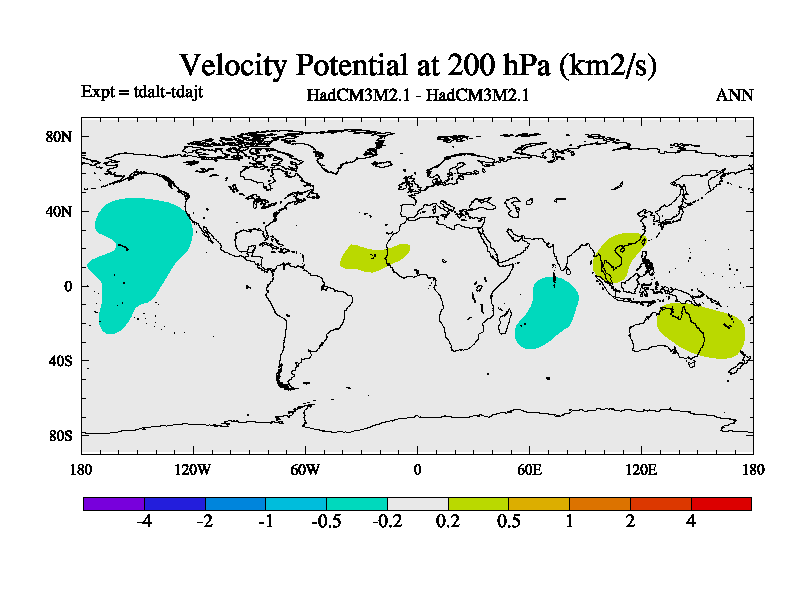 Velocity Potential at 200 hPa (km2/s)

Expt = tdalt-tdajt

HadCM3M2.1 - HadCM3M2.1

ANN

80N
40N
0
40S
80S

180
120W
60W
0
60E
120E
180

-4
-2
-1
-0.5
-0.2
0.2
0.5
1
2
4